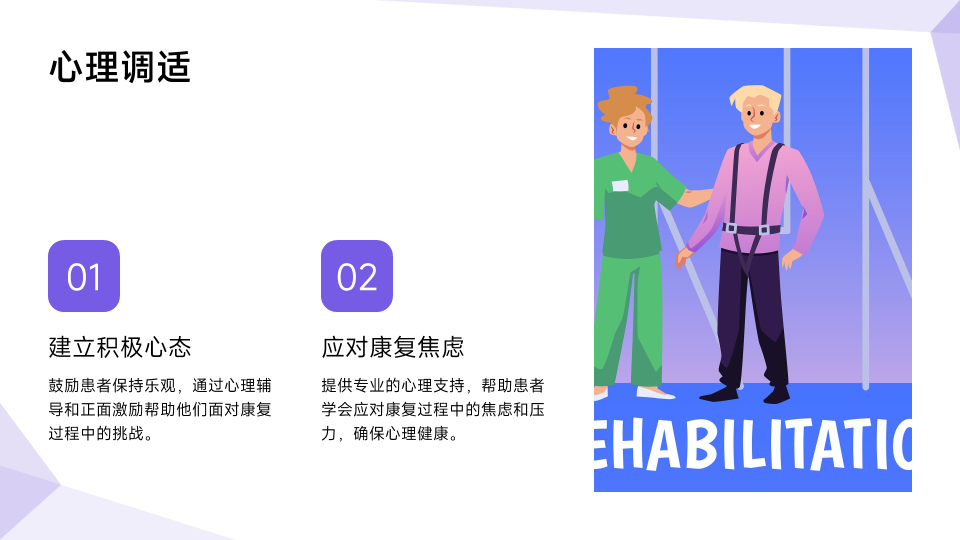 心理调适

01

建立积极心态

鼓励患者保持乐观，通过心理辅导和正面激励帮助他们面对康复过程中的挑战。

02

应对康复焦虑

提供专业的心理支持，帮助患者学会应对康复过程中的焦虑和压力，确保心理健康。

EHABILITATIO